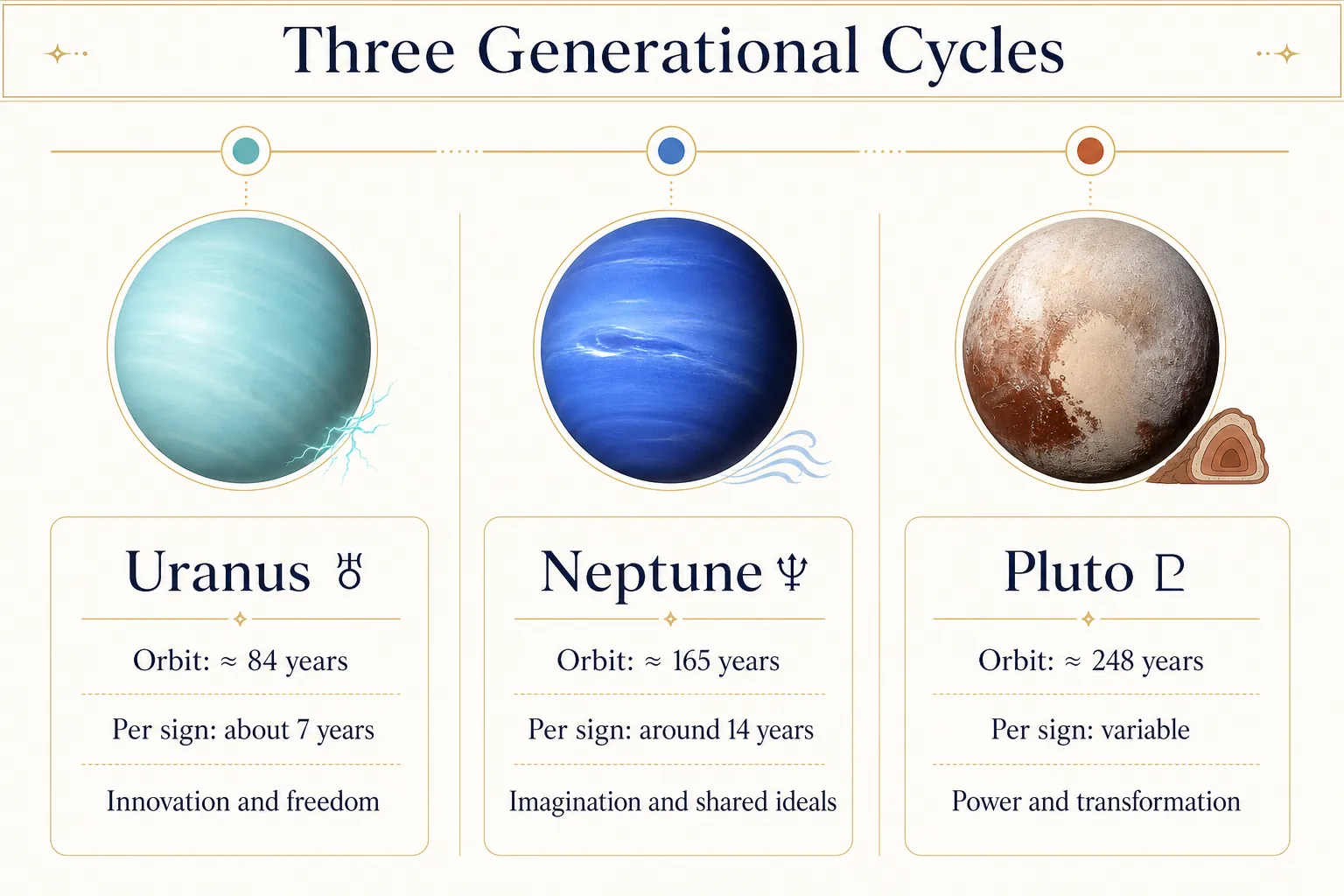 Three Generational Cycles

Uranus ♅

Orbit: ≈ 84 years

Per sign: about 7 years

Innovation and freedom

Neptune ♆

Orbit: ≈ 165 years

Per sign: around 14 years

Imagination and shared ideals

Pluto ♇

Orbit: ≈ 248 years

Per sign: variable

Power and transformation